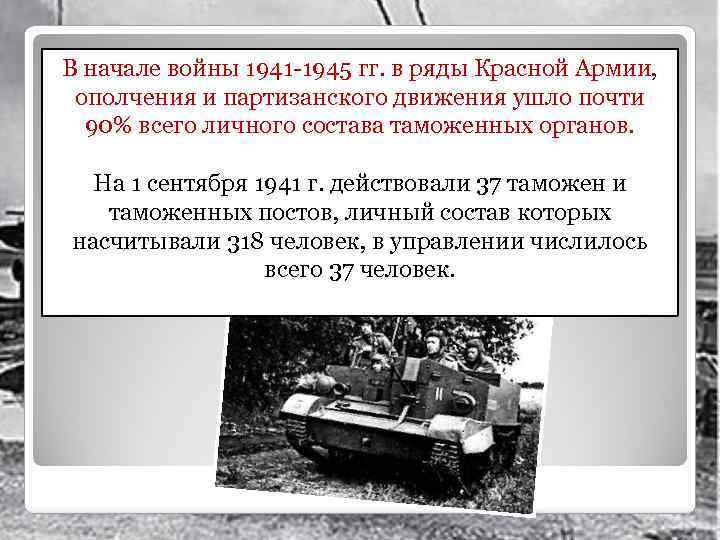 В начале войны 1941-1945 гг. в ряды Красной Армии, ополчения и партизанского движения ушло почти 90% всего личного состава таможенных органов.

На 1 сентября 1941 г. действовали 37 таможен и таможенных постов, личный состав которых насчитывали 318 человек, в управлении числилось всего 37 человек.